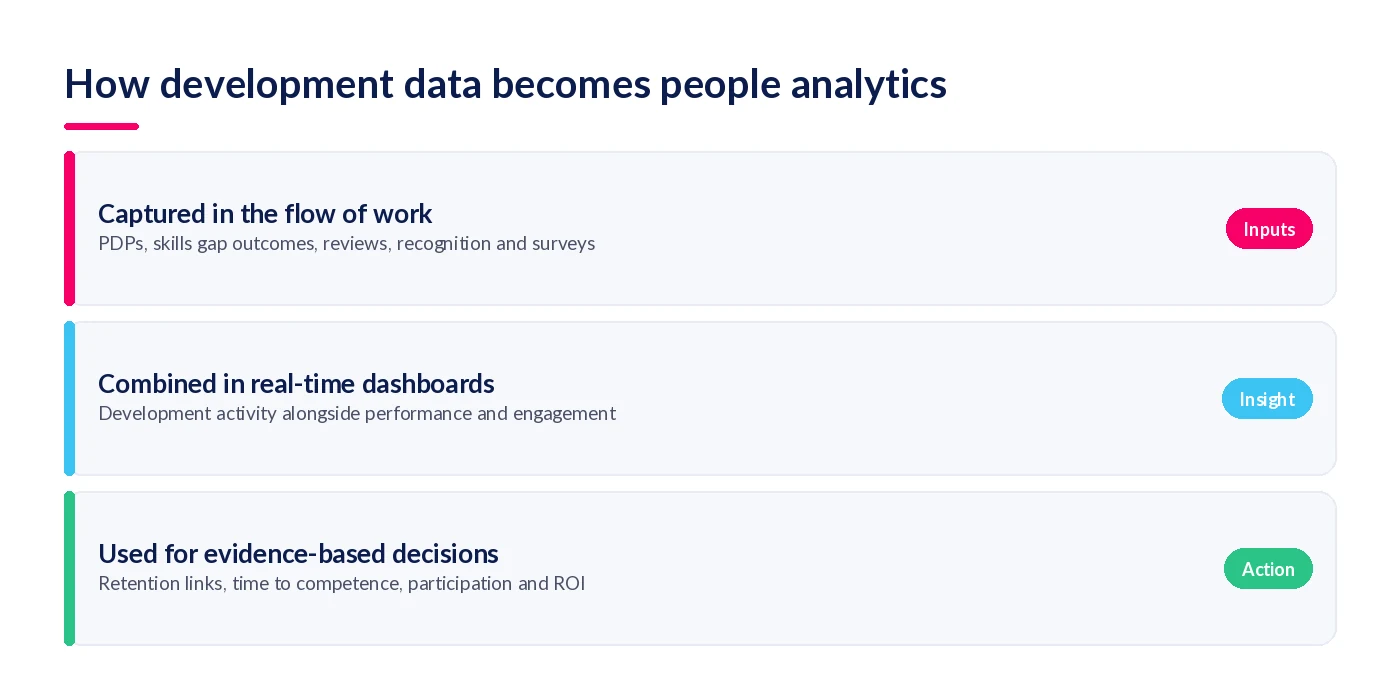 How development data becomes people analytics

Captured in the flow of work
PDPs, skills gap outcomes, reviews, recognition and surveys

Inputs

Combined in real-time dashboards
Development activity alongside performance and engagement

Insight

Used for evidence-based decisions
Retention links, time to competence, participation and ROI

Action